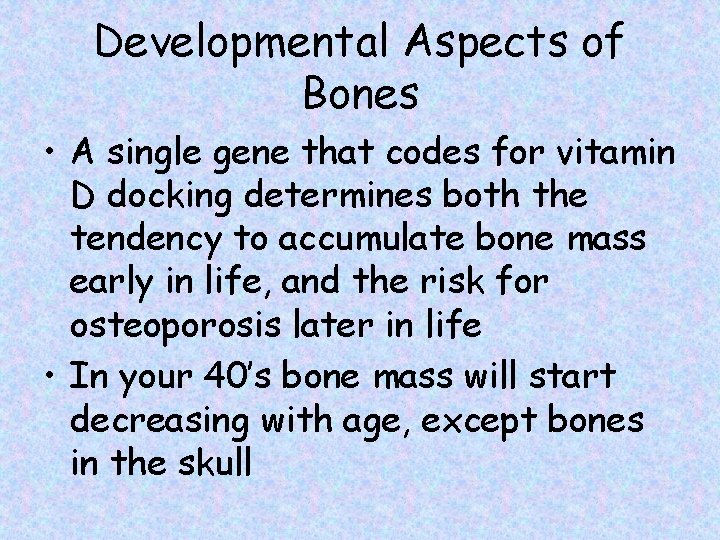 Developmental Aspects of Bones

• A single gene that codes for vitamin D docking determines both the tendency to accumulate bone mass early in life, and the risk for osteoporosis later in life

• In your 40's bone mass will start decreasing with age, except bones in the skull